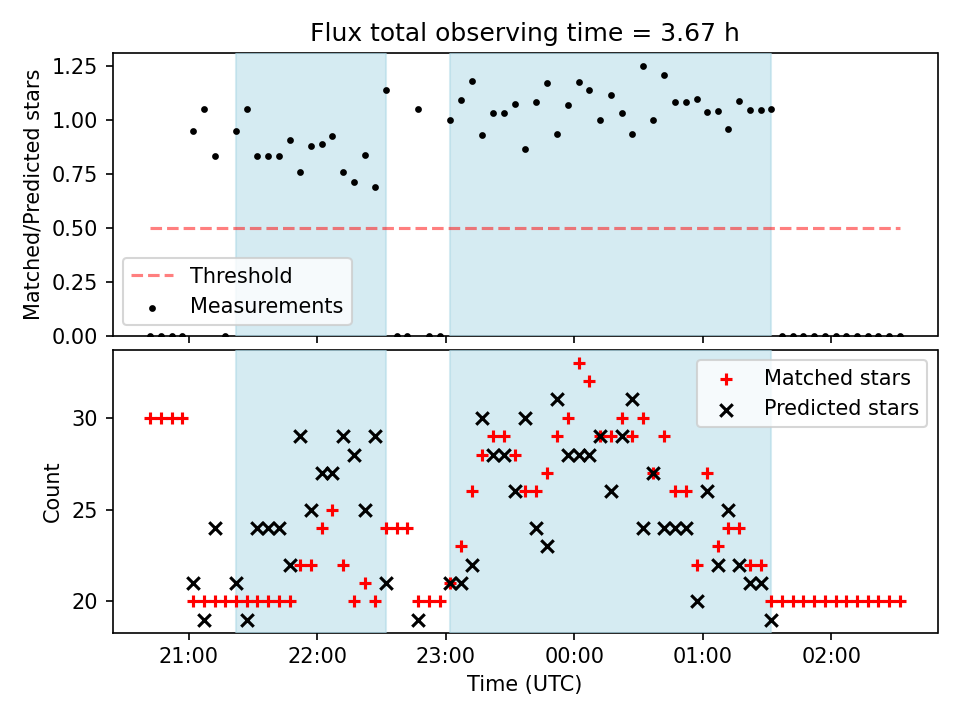 Flux total observing time = 3.67 h

Matched/Predicted stars

1.25
1.00
0.75
0.50
0.25
0.00

Threshold
Measurements

Count

30
25
20

Matched stars
Predicted stars

21:00
22:00
23:00
00:00
01:00
02:00

Time (UTC)